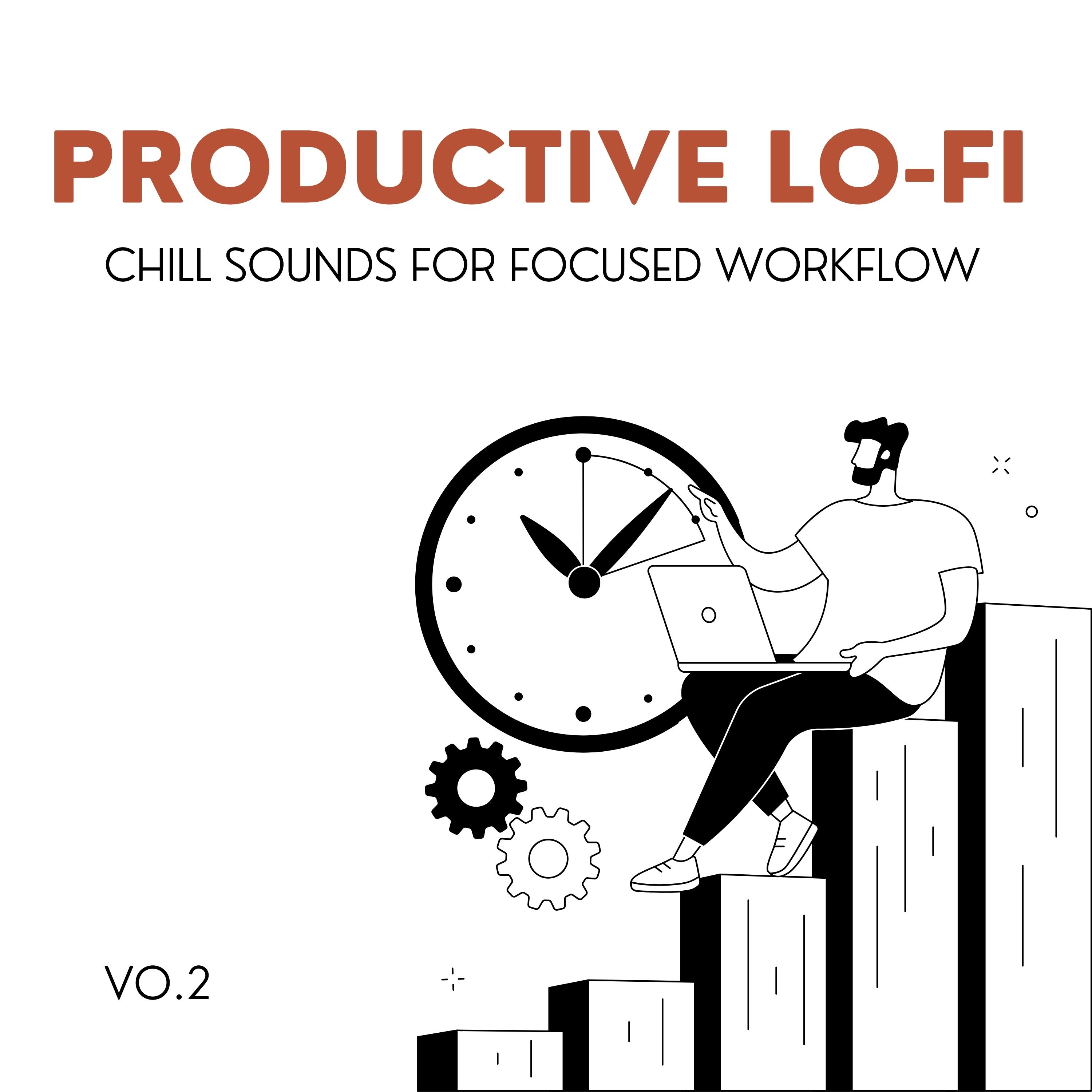 PRODUCTIVE LO-FI

CHILL SOUNDS FOR FOCUSED WORKFLOW

VO.2